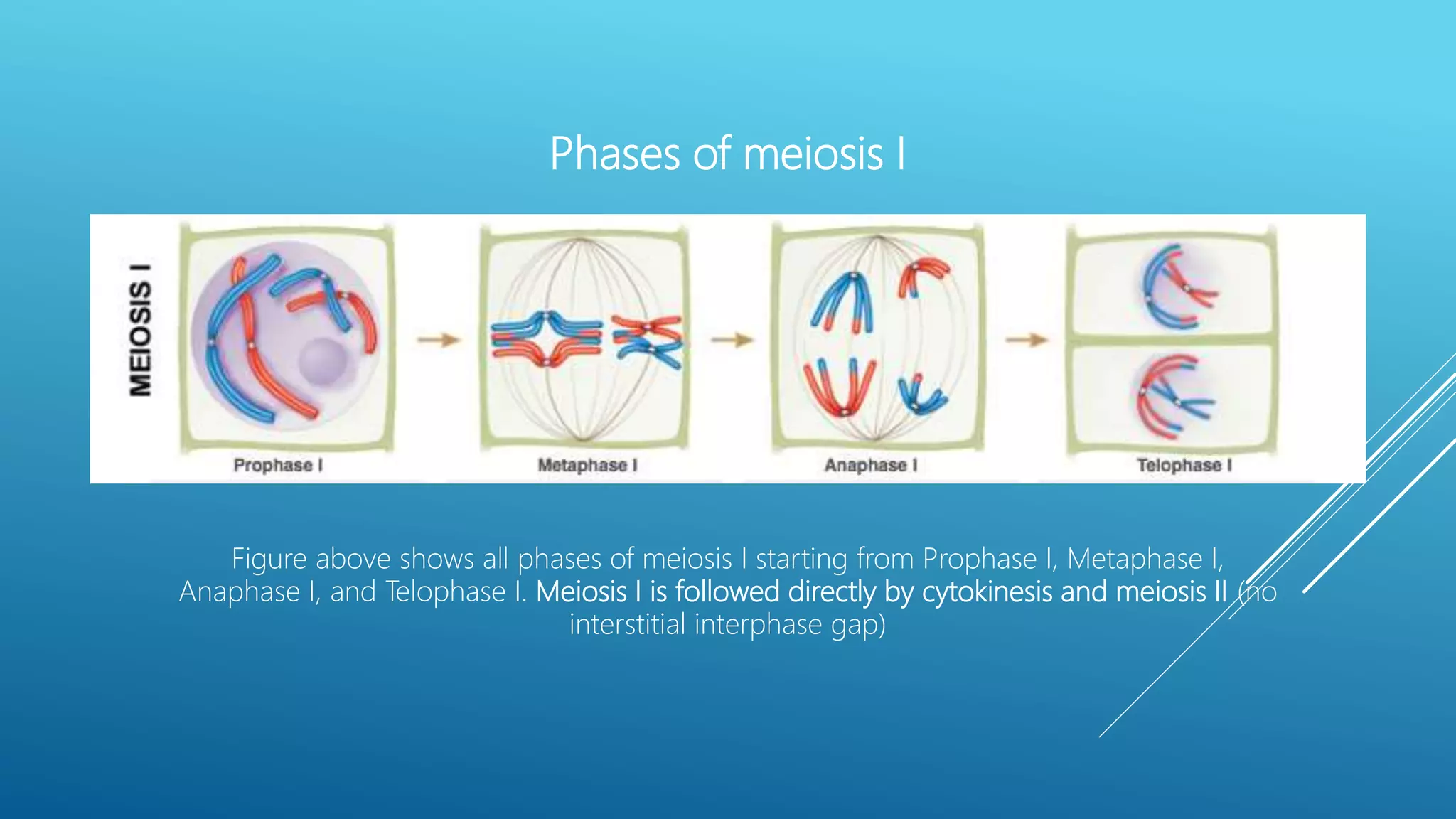 Phases of meiosis I

MEIOSIS I

Prophase I

Metaphase I

Anaphase I

Telophase I

Figure above shows all phases of meiosis I starting from Prophase I, Metaphase I, Anaphase I, and Telophase I. Meiosis I is followed directly by cytokinesis and meiosis II (no interstitial interphase gap)